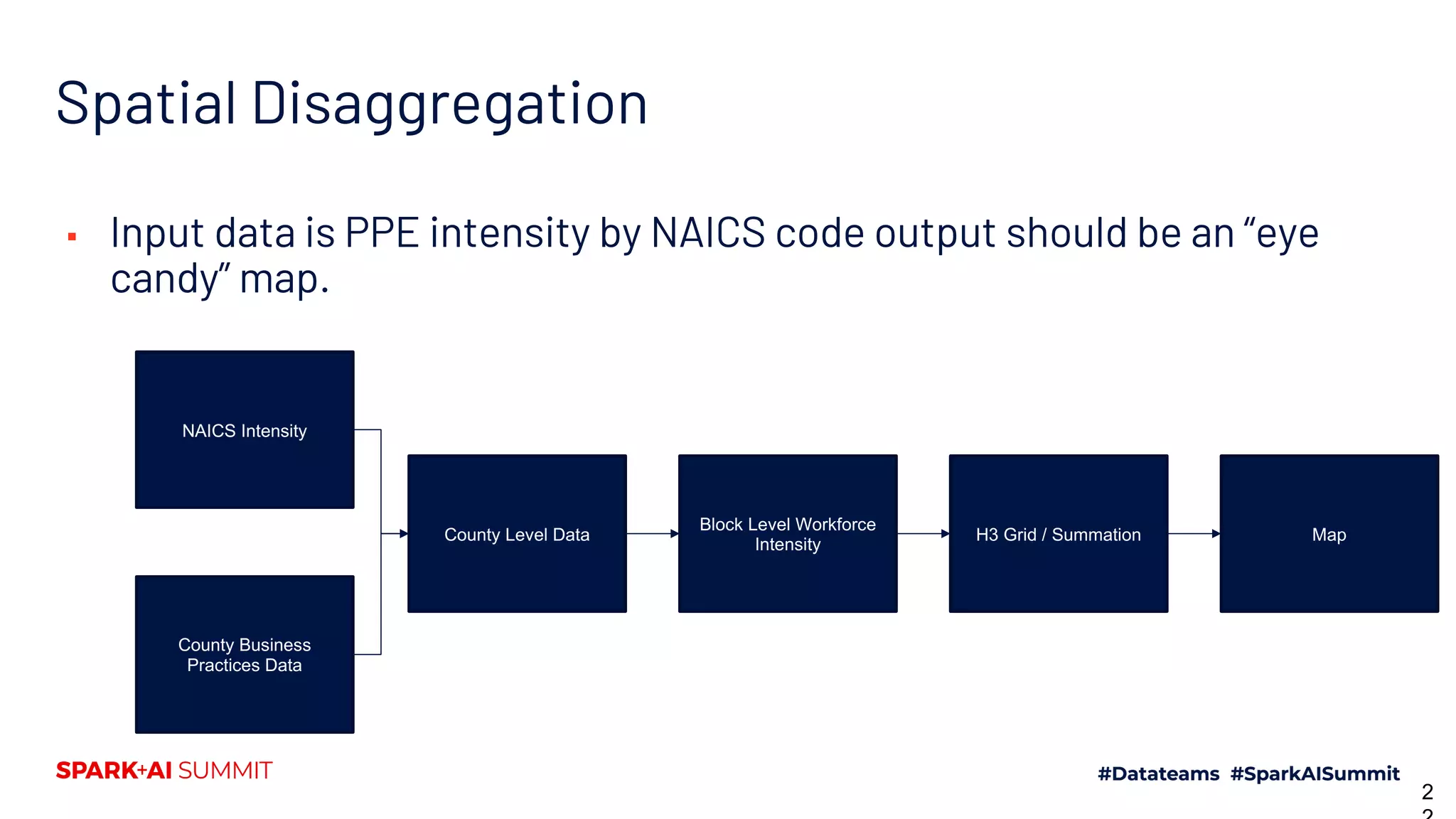 Spatial Disaggregation

▪ Input data is PPE intensity by NAICS code output should be an “eye candy” map.

NAICS Intensity

County Business Practices Data

County Level Data

Block Level Workforce Intensity

H3 Grid / Summation

Map

SPARK+AI SUMMIT

#Datateams #SparkAISummit

2
2